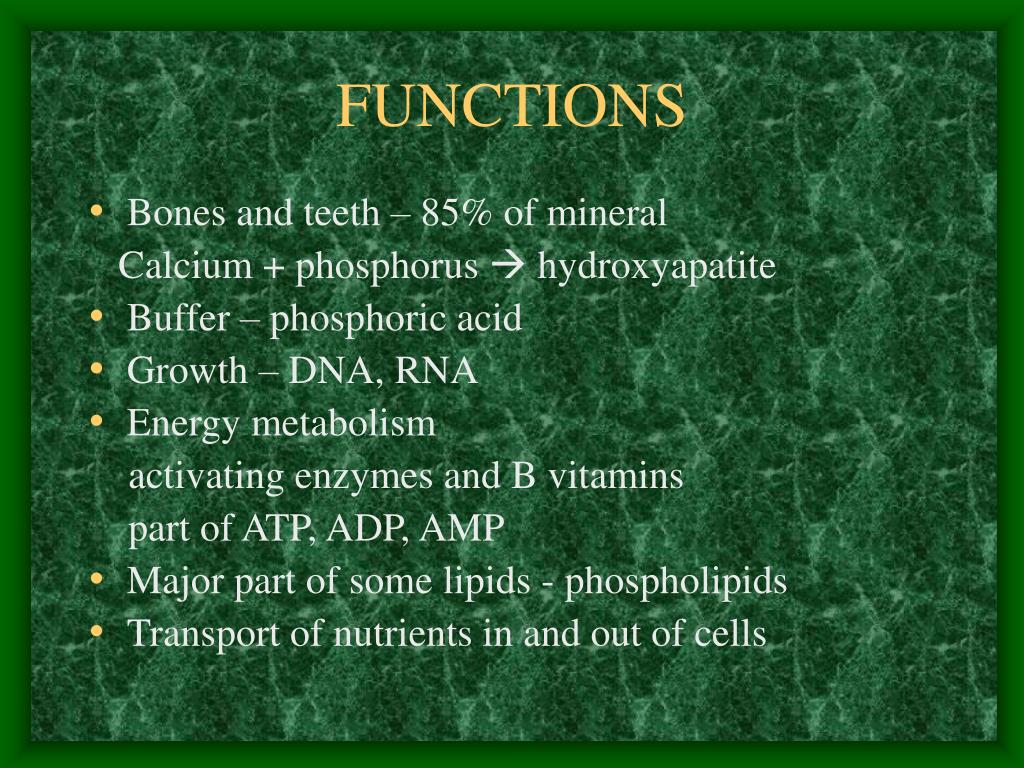 FUNCTIONS

• Bones and teeth – 85% of mineral
Calcium + phosphorus → hydroxyapatite
• Buffer – phosphoric acid
• Growth – DNA, RNA
• Energy metabolism
activating enzymes and B vitamins
part of ATP, ADP, AMP
• Major part of some lipids - phospholipids
• Transport of nutrients in and out of cells